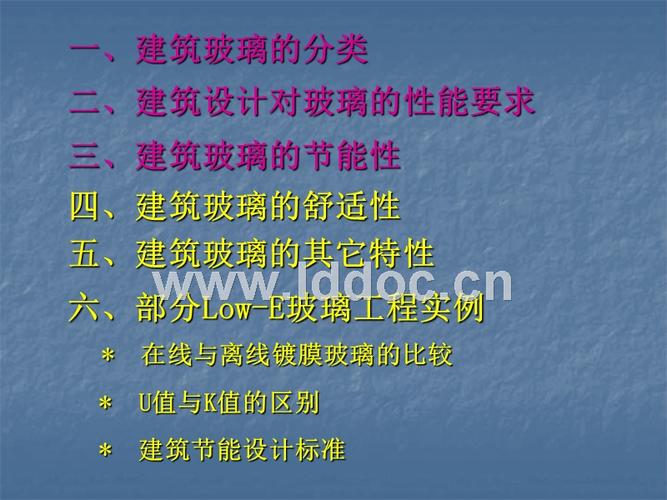 一、建筑玻璃的分类

二、建筑设计对玻璃的性能要求

三、建筑玻璃的节能性

四、建筑玻璃的舒适性

五、建筑玻璃的其它特性

www.lddoc.cn

六、部分Low-E玻璃工程实例

* 在线与离线镀膜玻璃的比较

* U值与K值的区别

* 建筑节能设计标准